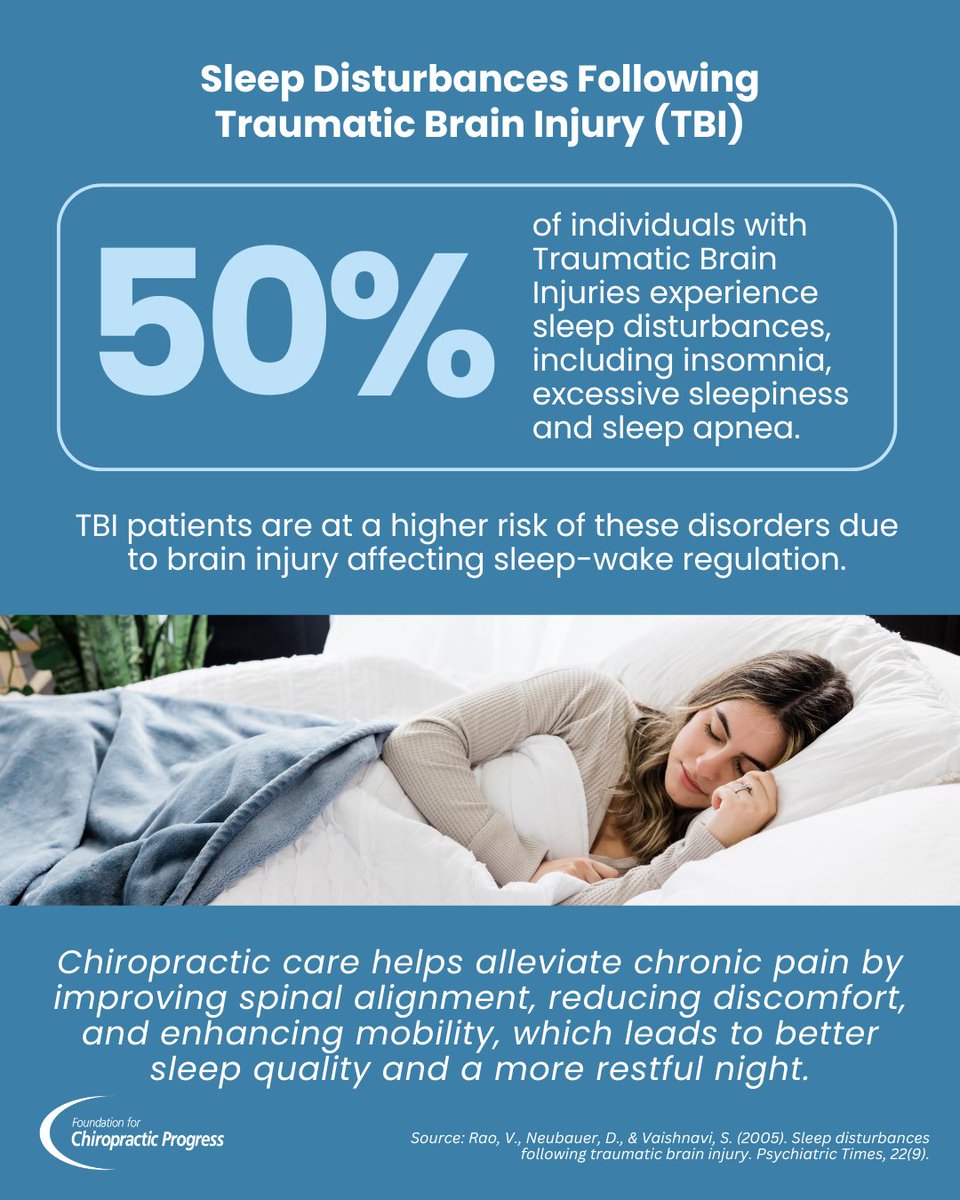 Sleep Disturbances Following Traumatic Brain Injury (TBI)

50%

of individuals with Traumatic Brain Injuries experience sleep disturbances, including insomnia, excessive sleepiness and sleep apnea.

TBI patients are at a higher risk of these disorders due to brain injury affecting sleep-wake regulation.

Chiropractic care helps alleviate chronic pain by improving spinal alignment, reducing discomfort, and enhancing mobility, which leads to better sleep quality and a more restful night.

Foundation for Chiropractic Progress

Source: Rao, V., Neubauer, D., & Vaishnavi, S. (2005). Sleep disturbances following traumatic brain injury. Psychiatric Times, 22(9).